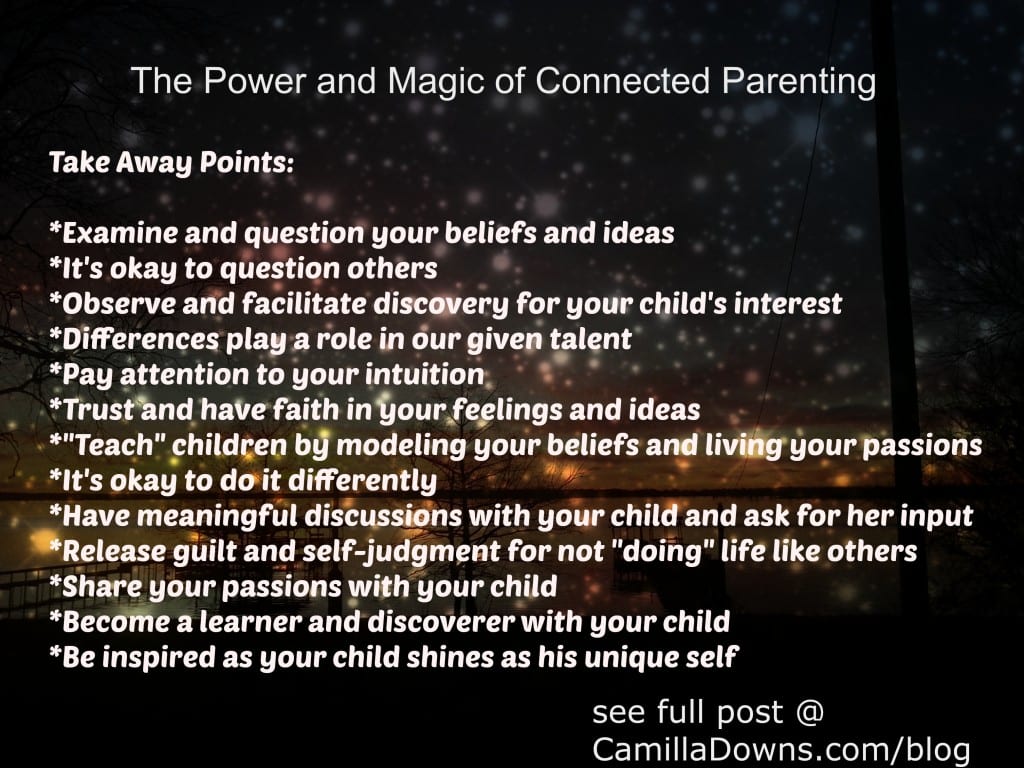 The Power and Magic of Connected Parenting

Take Away Points:

*Examine and question your beliefs and ideas
*It's okay to question others
*Observe and facilitate discovery for your child's interest
*Differences play a role in our given talent
*Pay attention to your intuition
*Trust and have faith in your feelings and ideas
*"Teach" children by modeling your beliefs and living your passions
*It's okay to do it differently
*Have meaningful discussions with your child and ask for her input
*Release guilt and self-judgment for not "doing" life like others
*Share your passions with your child
*Become a learner and discoverer with your child
*Be inspired as your child shines as his unique self

see full post @
CamillaDowns.com/blog